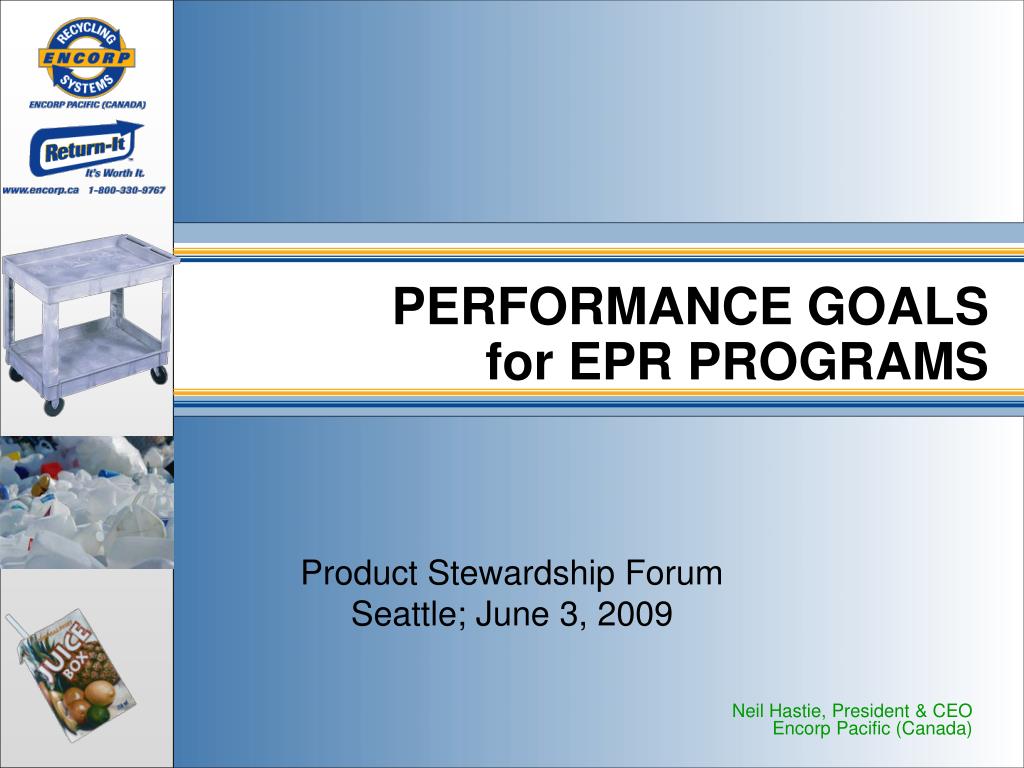 RECYCLING
ENCORP
SYSTEMS
ENCORP PACIFIC (CANADA)

Return-It
It's Worth It.
www.encorp.ca 1-800-330-9767

JUICE BOX

PERFORMANCE GOALS
for EPR PROGRAMS

Product Stewardship Forum
Seattle; June 3, 2009

Neil Hastie, President & CEO
Encorp Pacific (Canada)